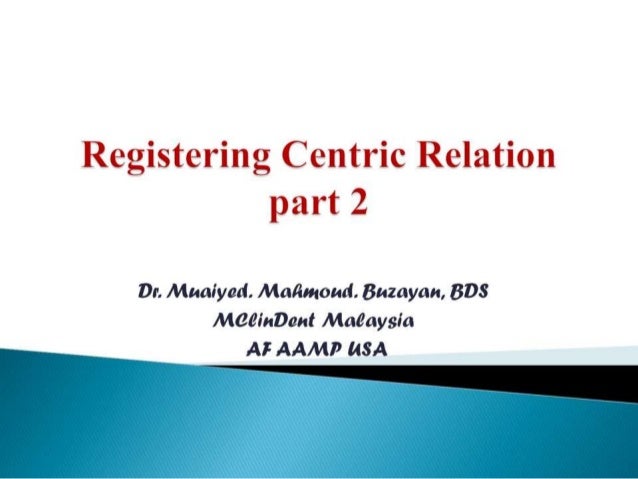 Registering Centric Relation part 2

Dr. Muaiyed. Mahmoud. Buzayan, BDS
MClinDent Malaysia
AF AAMP USA